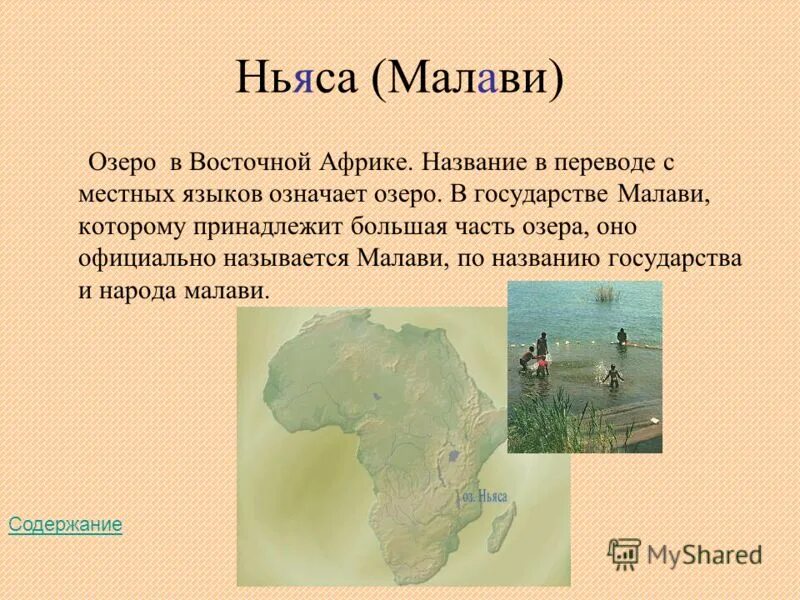 Ньяса (Малави)

Озеро в Восточной Африке. Название в переводе с местных языков означает озеро. В государстве Малави, которому принадлежит большая часть озера, оно официально называется Малави, по названию государства и народа малави.

оз. Ньяса

Содержание

MyShared